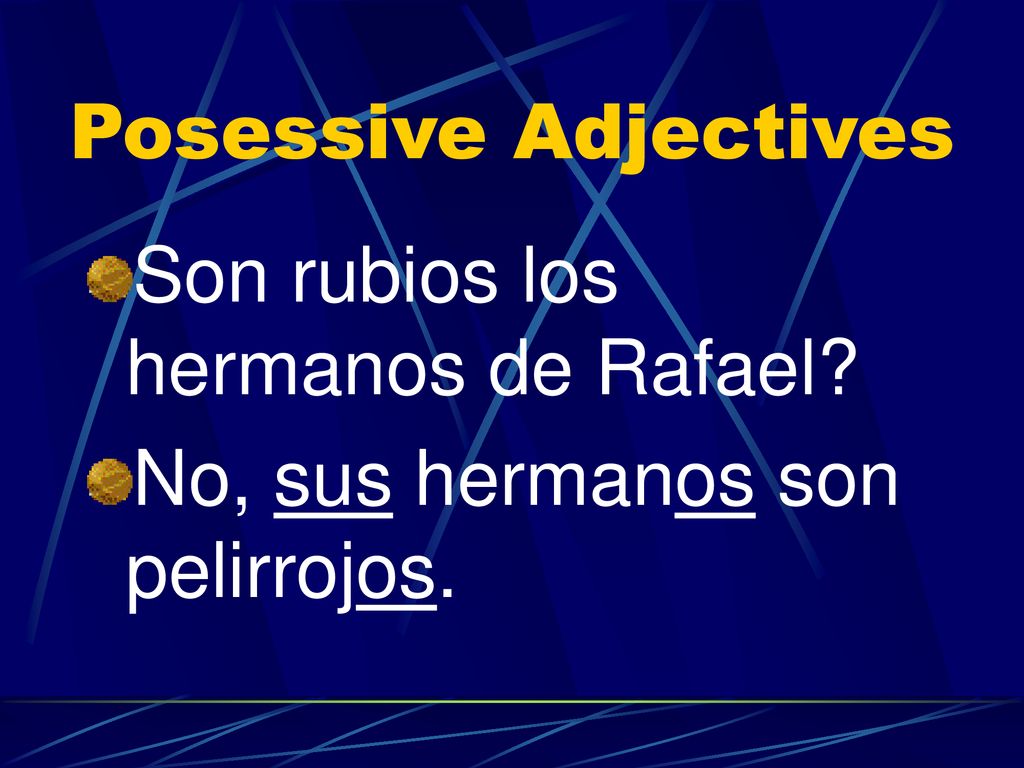 Posessive Adjectives

Son rubios los hermanos de Rafael?

No, sus hermanos son pelirrojos.